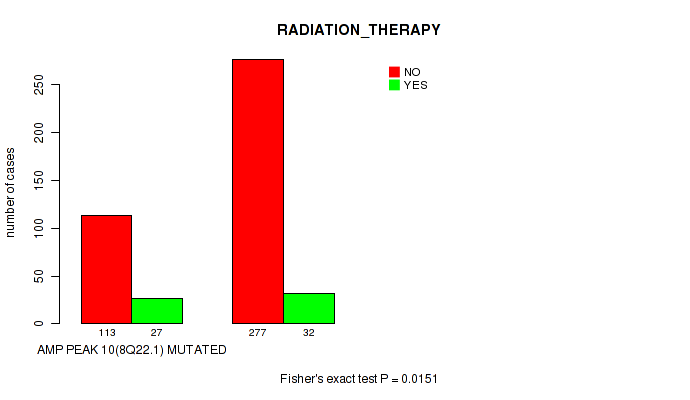 RADIATION_THERAPY

NO
YES

number of cases

0
50
100
150
200
250

113 27
277 32

AMP PEAK 10(8Q22.1) MUTATED

Fisher's exact test P = 0.0151